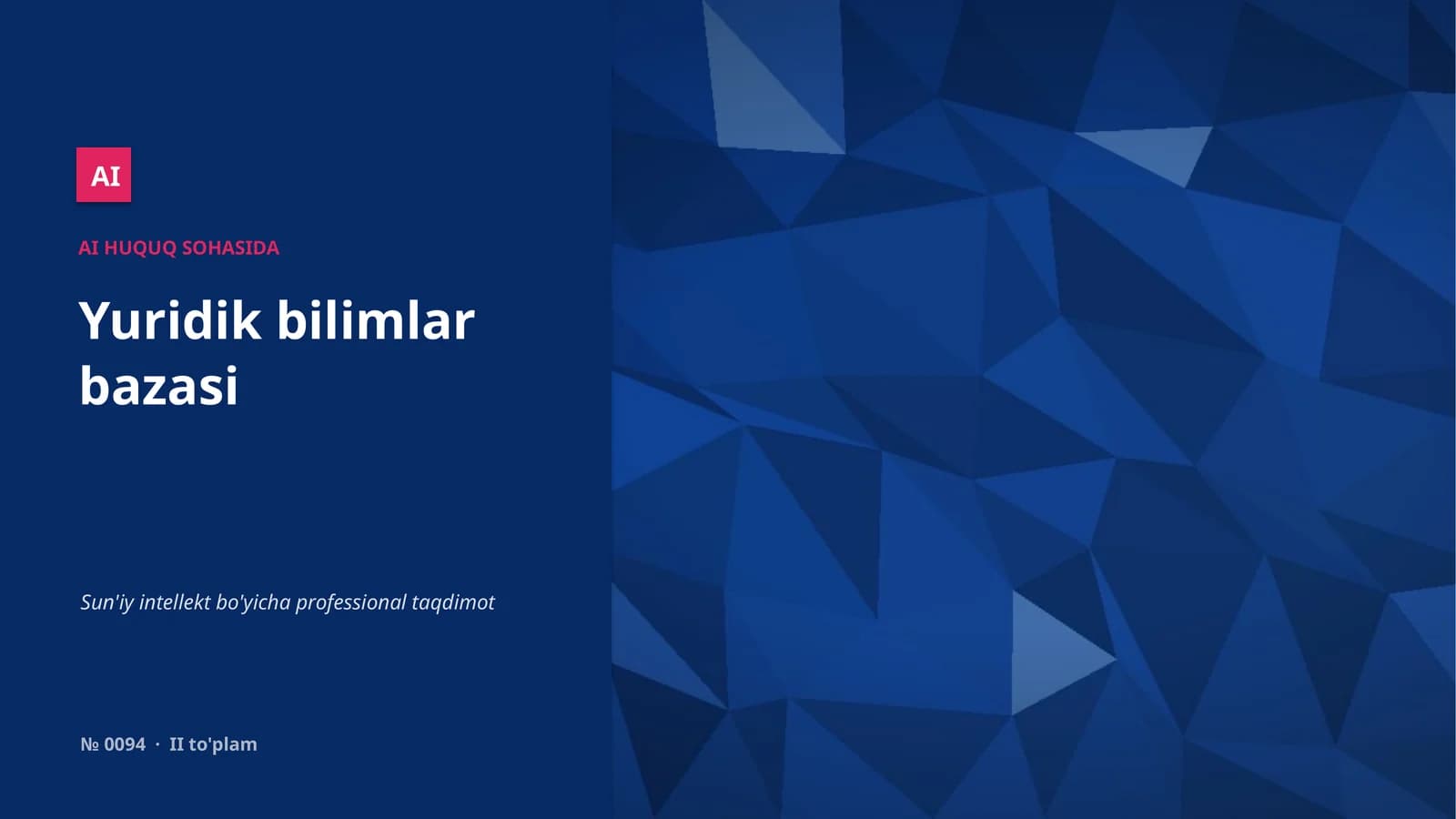 AI

AI HUQUQ SOHASIDA

Yuridik bilimlar bazasi

Sun'iy intellekt bo'yicha professional taqdimot

№ 0094 · II to'plam